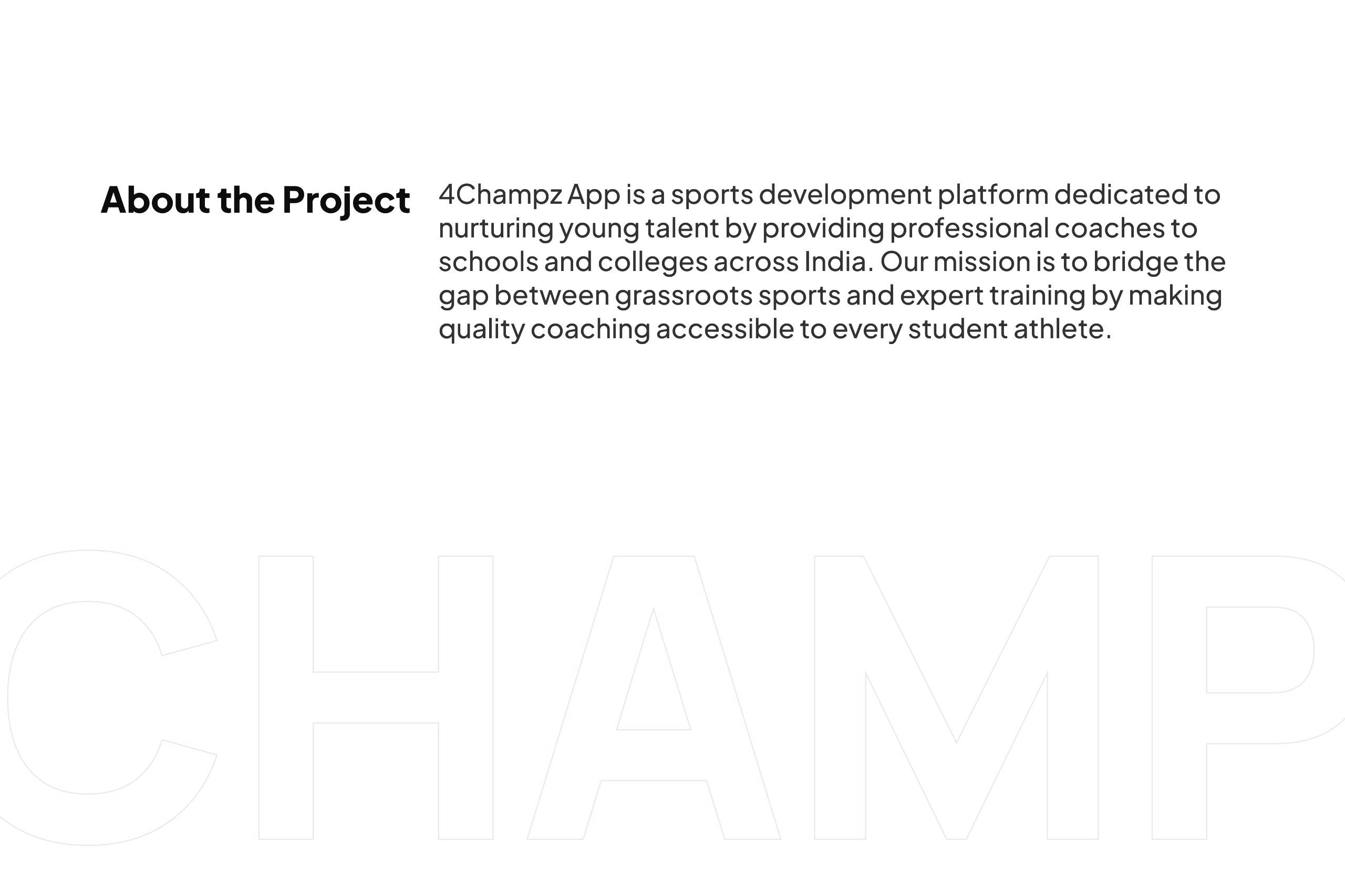 About the Project

4Champz App is a sports development platform dedicated to nurturing young talent by providing professional coaches to schools and colleges across India. Our mission is to bridge the gap between grassroots sports and expert training by making quality coaching accessible to every student athlete.

CHAMP